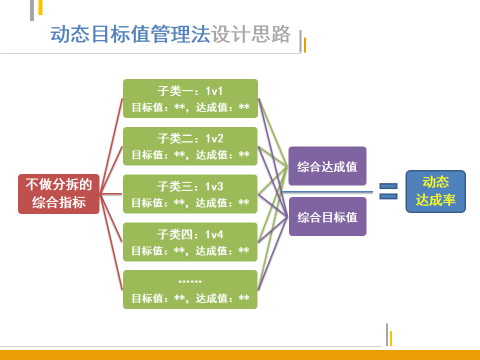 动态目标值管理法设计思路

不做分拆的综合指标

子类一：1v1
目标值：**，达成值：**

子类二：1v2
目标值：**，达成值：**

子类三：1v3
目标值：**，达成值：**

子类四：1v4
目标值：**，达成值：**

……
目标值：**，达成值：**

综合达成值

综合目标值

=

动态达成率